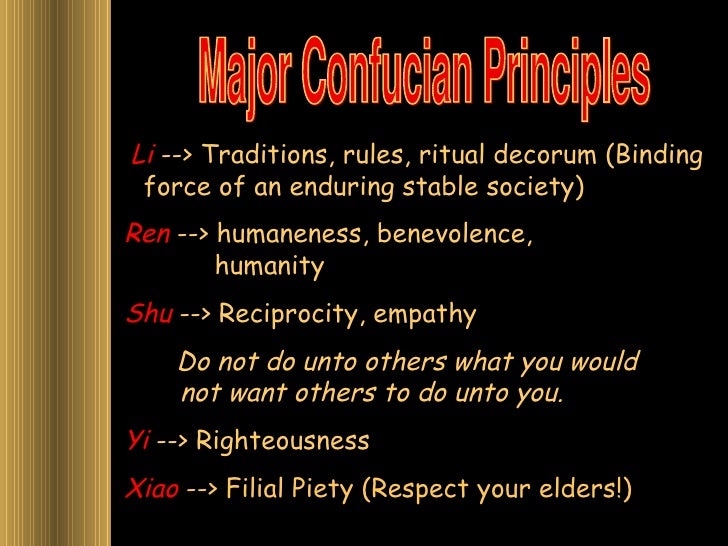 Major Confucian Principles

Li --> Traditions, rules, ritual decorum (Binding force of an enduring stable society)

Ren --> humaneness, benevolence, humanity

Shu --> Reciprocity, empathy

Do not do unto others what you would not want others to do unto you.

Yi --> Righteousness

Xiao --> Filial Piety (Respect your elders!)